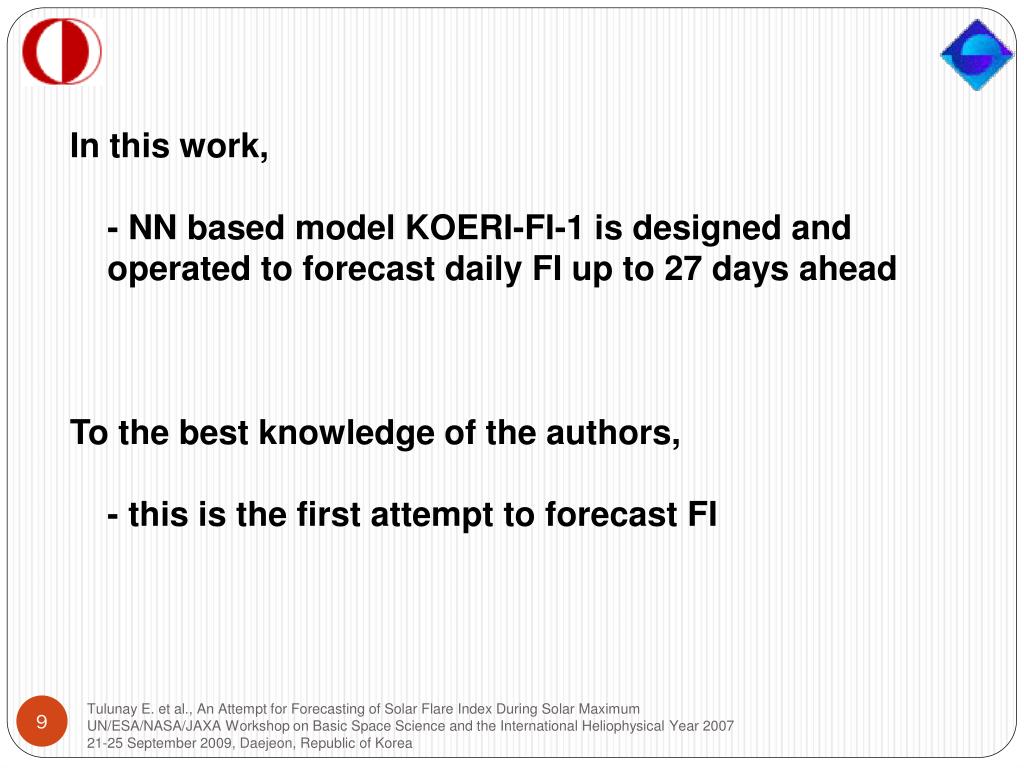 In this work,

- NN based model KOERI-FI-1 is designed and operated to forecast daily FI up to 27 days ahead

To the best knowledge of the authors,

- this is the first attempt to forecast FI

9

Tulunay E. et al., An Attempt for Forecasting of Solar Flare Index During Solar Maximum
UN/ESA/NASA/JAXA Workshop on Basic Space Science and the International Heliophysical Year 2007
21-25 September 2009, Daejeon, Republic of Korea